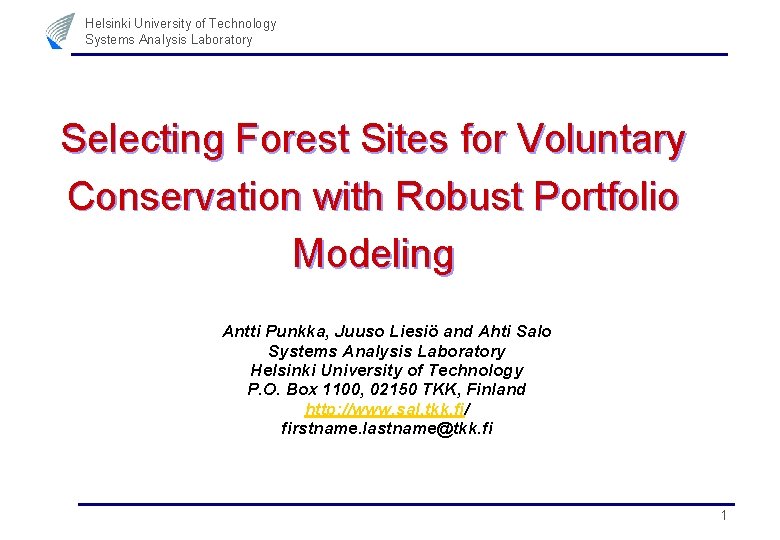 Helsinki University of Technology
Systems Analysis Laboratory

Selecting Forest Sites for Voluntary Conservation with Robust Portfolio Modeling

Antti Punkka, Juuso Liesiö and Ahti Salo
Systems Analysis Laboratory
Helsinki University of Technology
P.O. Box 1100, 02150 TKK, Finland
http://www.sal.tkk.fi/
firstname.lastname@tkk.fi

1